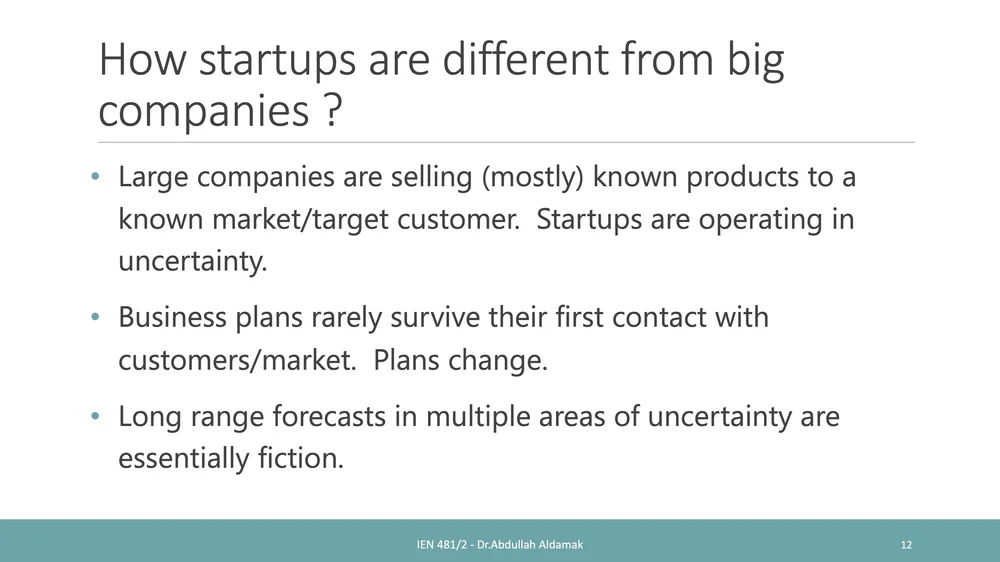 How startups are different from big companies ?

• Large companies are selling (mostly) known products to a known market/target customer. Startups are operating in uncertainty.

• Business plans rarely survive their first contact with customers/market. Plans change.

• Long range forecasts in multiple areas of uncertainty are essentially fiction.

IEN 481/2 - Dr.Abdullah Aldamak

12